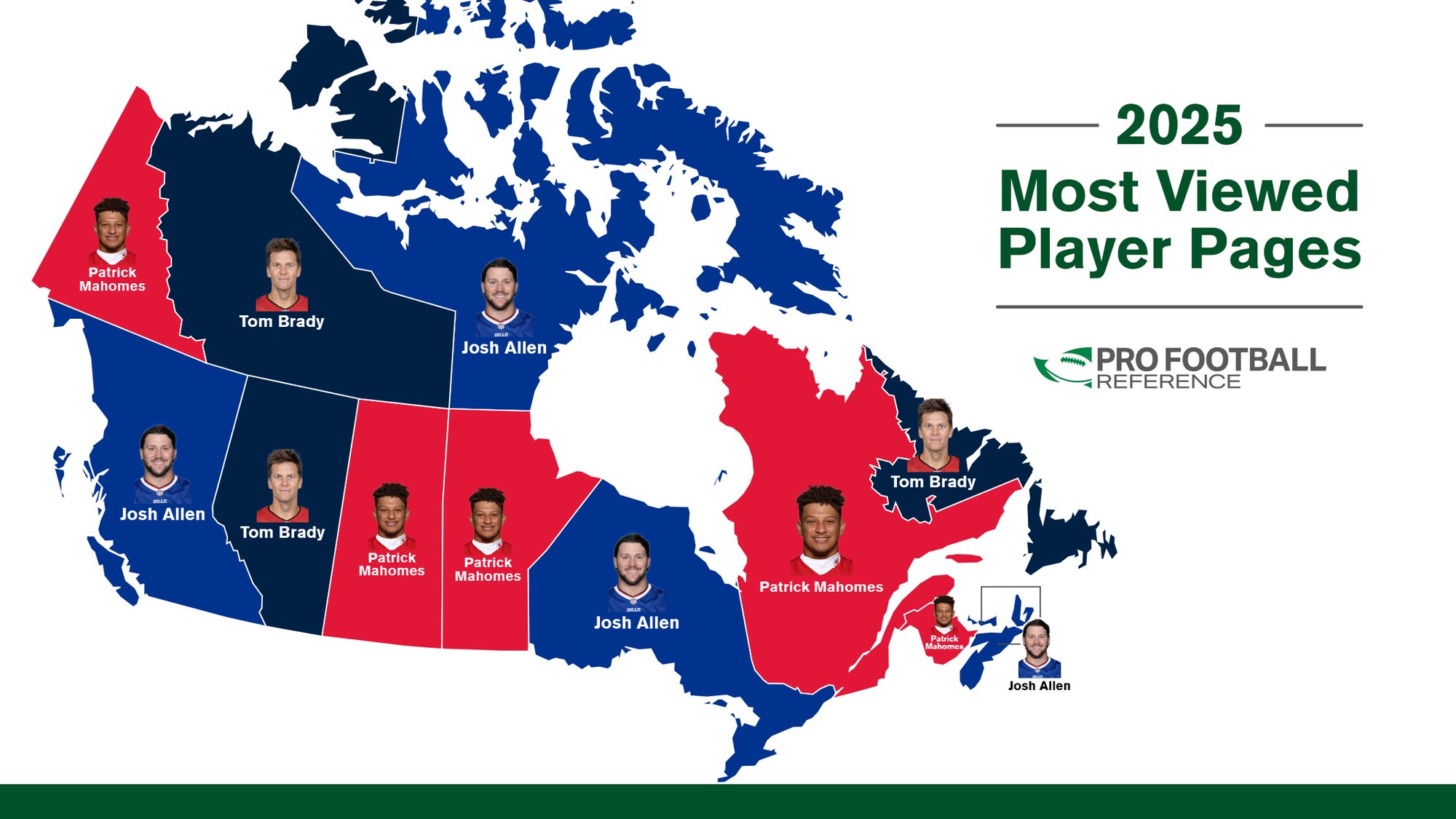 2025
Most Viewed
Player Pages

PRO FOOTBALL
REFERENCE

Patrick Mahomes

Tom Brady

Josh Allen

Josh Allen

Tom Brady

Patrick Mahomes

Patrick Mahomes

Josh Allen

Patrick Mahomes

Tom Brady

Patrick Mahomes

Josh Allen